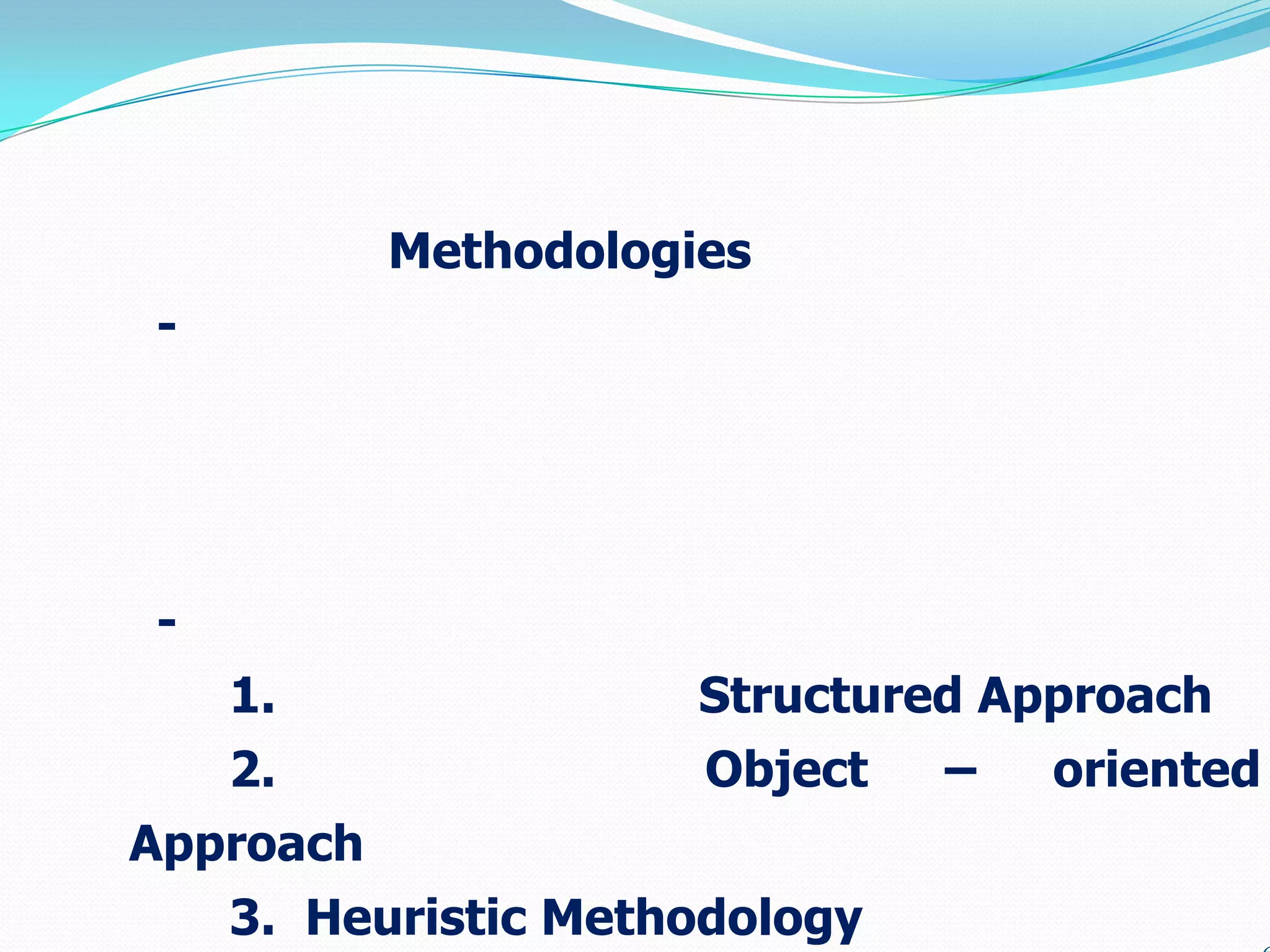 Methodologies

-

-

1. Structured Approach

2. Object – oriented Approach

3. Heuristic Methodology